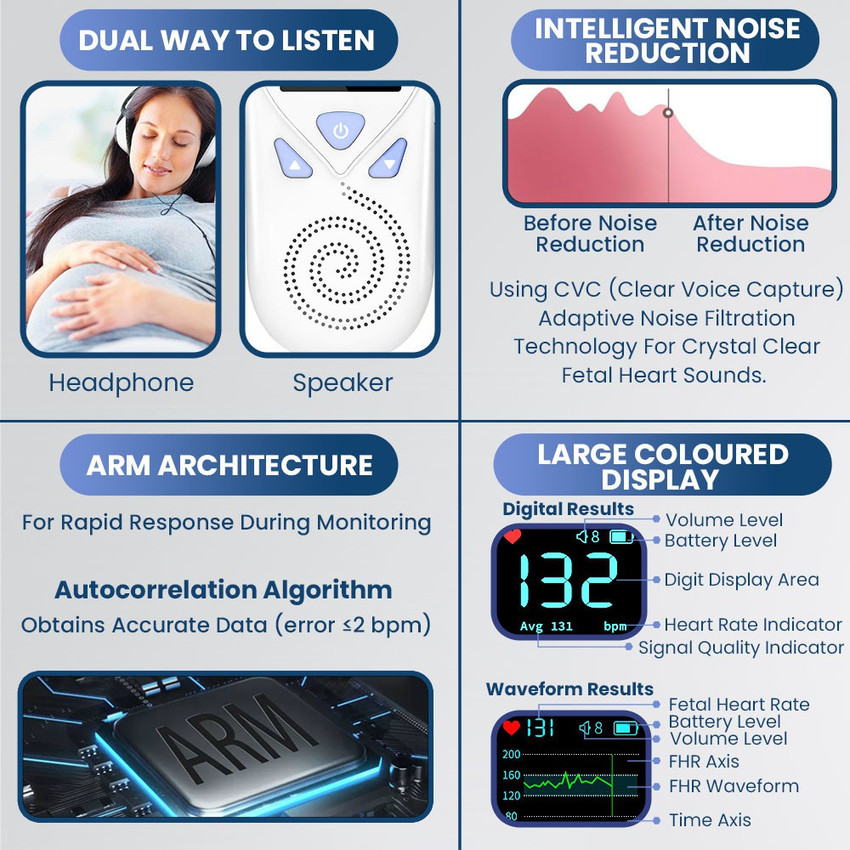 DUAL WAY TO LISTEN

Headphone

Speaker

INTELLIGENT NOISE REDUCTION

Before Noise Reduction

After Noise Reduction

Using CVC (Clear Voice Capture) Adaptive Noise Filtration Technology For Crystal Clear Fetal Heart Sounds.

ARM ARCHITECTURE

For Rapid Response During Monitoring

Autocorrelation Algorithm

Obtains Accurate Data (error ≤2 bpm)

ARM

LARGE COLOURED DISPLAY

Digital Results

8

132

Avg 131

bpm

Volume Level

Battery Level

Digit Display Area

Heart Rate Indicator

Signal Quality Indicator

Waveform Results

131

8

200

160

120

80

Fetal Heart Rate

Battery Level

Volume Level

FHR Axis

FHR Waveform

Time Axis